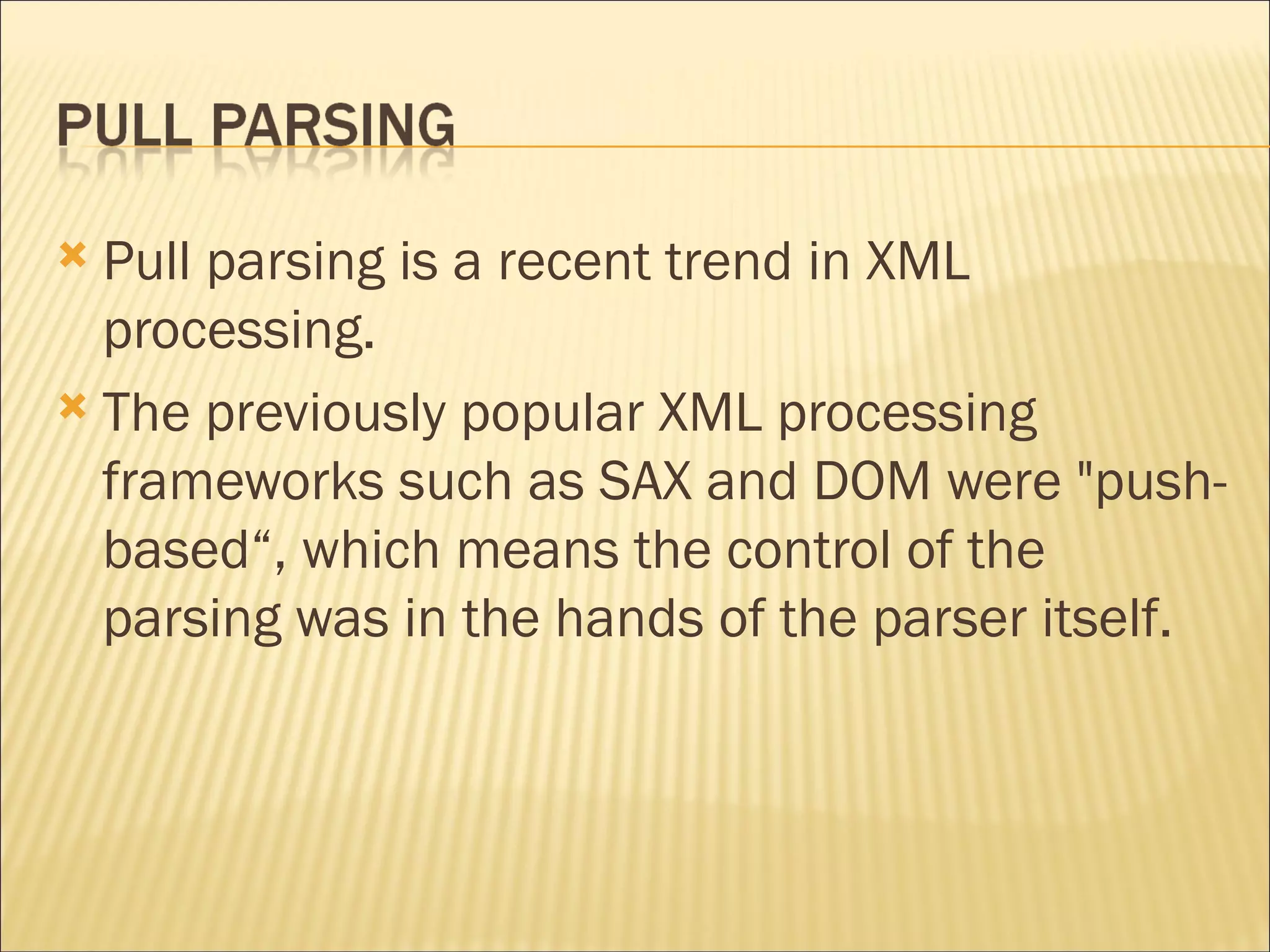 PULL PARSING

Pull parsing is a recent trend in XML processing.

The previously popular XML processing frameworks such as SAX and DOM were "push-based“, which means the control of the parsing was in the hands of the parser itself.